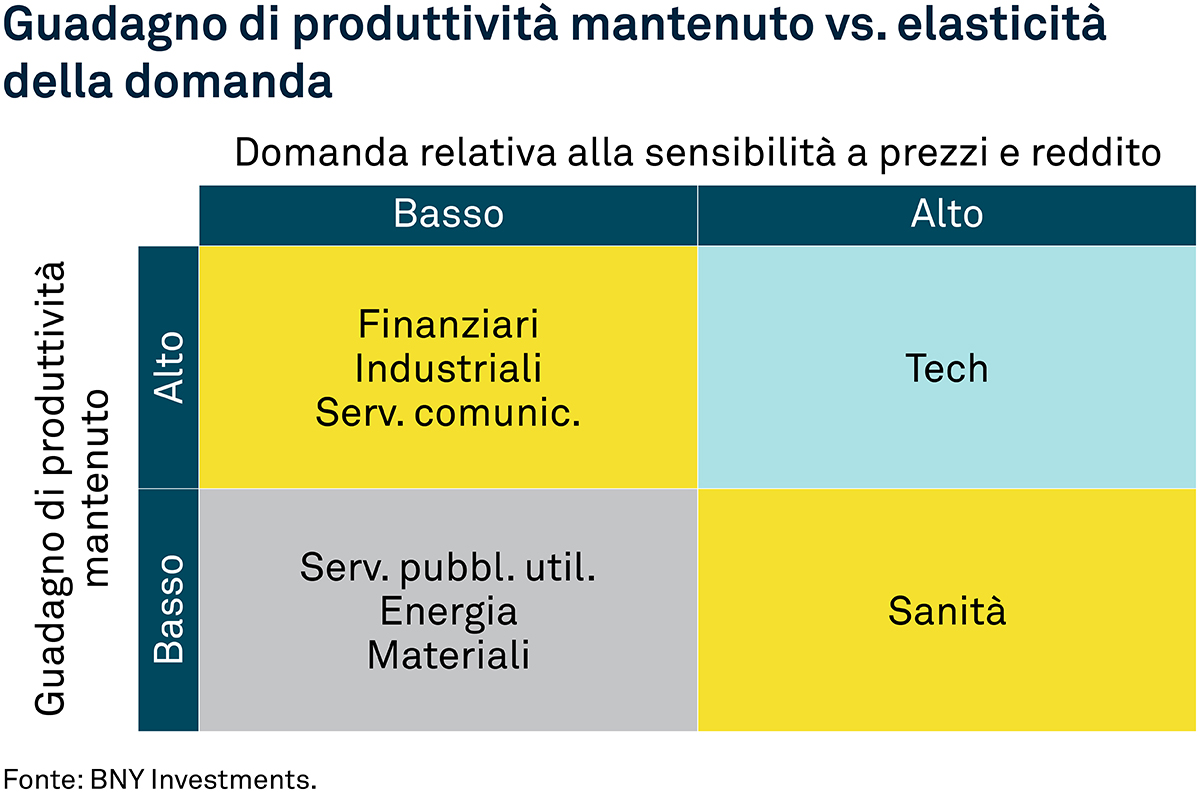 Guadagno di produttività mantenuto vs. elasticità della domanda

Domanda relativa alla sensibilità a prezzi e reddito

Guadagno di produttività mantenuto

| | Basso | Alto |
|---|---|---|
| Alto | Finanziari Industriali Serv. comunic. | Tech |
| Basso | Serv. pubbl. util. Energia Materiali | Sanità |

Fonte: BNY Investments.